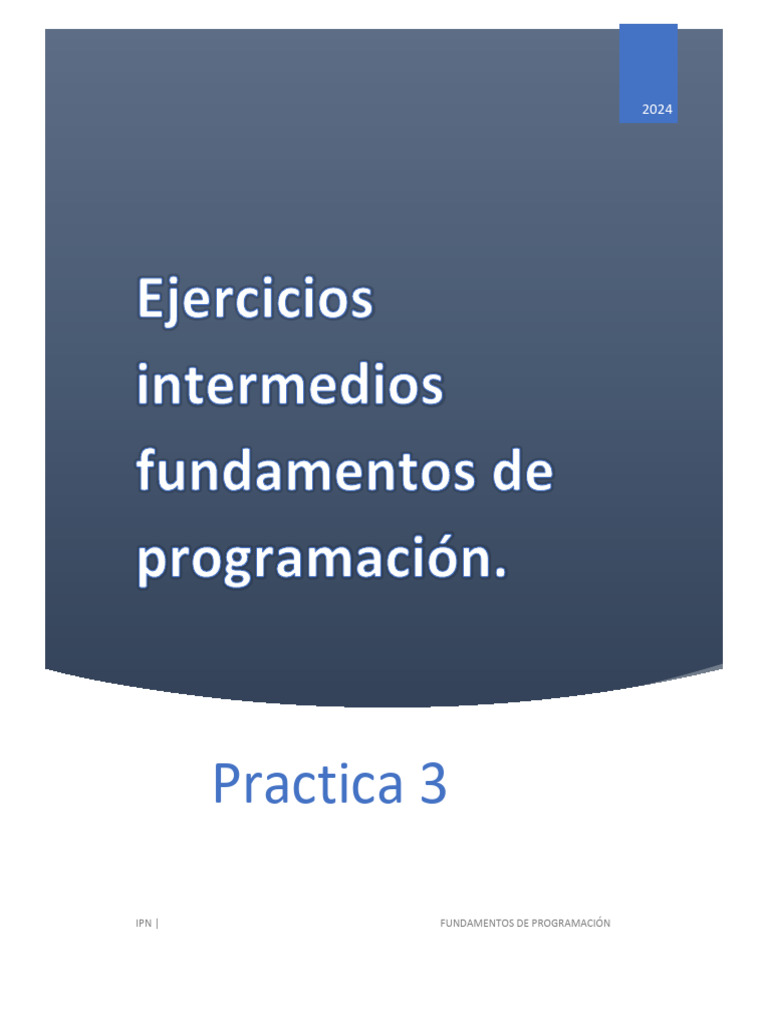 2024

Ejercicios intermedios fundamentos de programación.

Practica 3

IPN | FUNDAMENTOS DE PROGRAMACIÓN